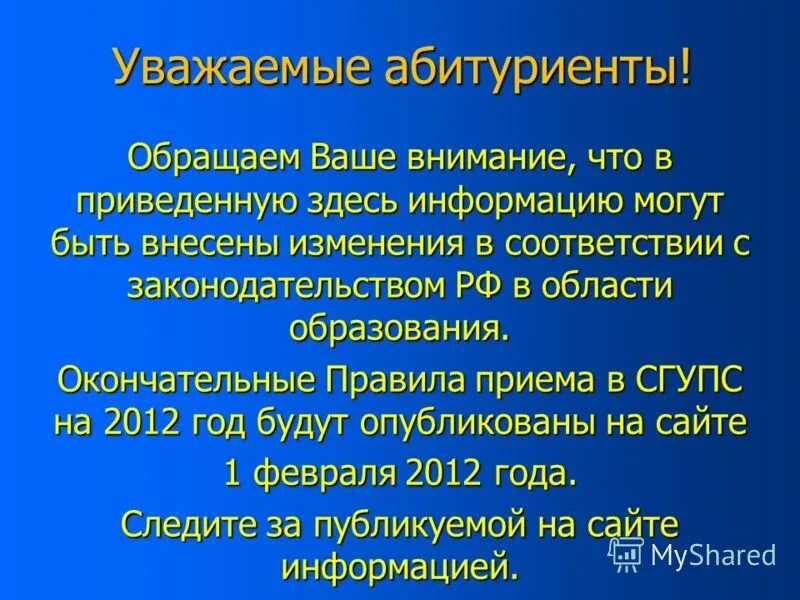 Уважаемые абитуриенты!

Обращаем Ваше внимание, что в приведенную здесь информацию могут быть внесены изменения в соответствии с законодательством РФ в области образования.

Окончательные Правила приема в СГУПС на 2012 год будут опубликованы на сайте

1 февраля 2012 года.

Следите за публикуемой на сайте информацией.

MyShared